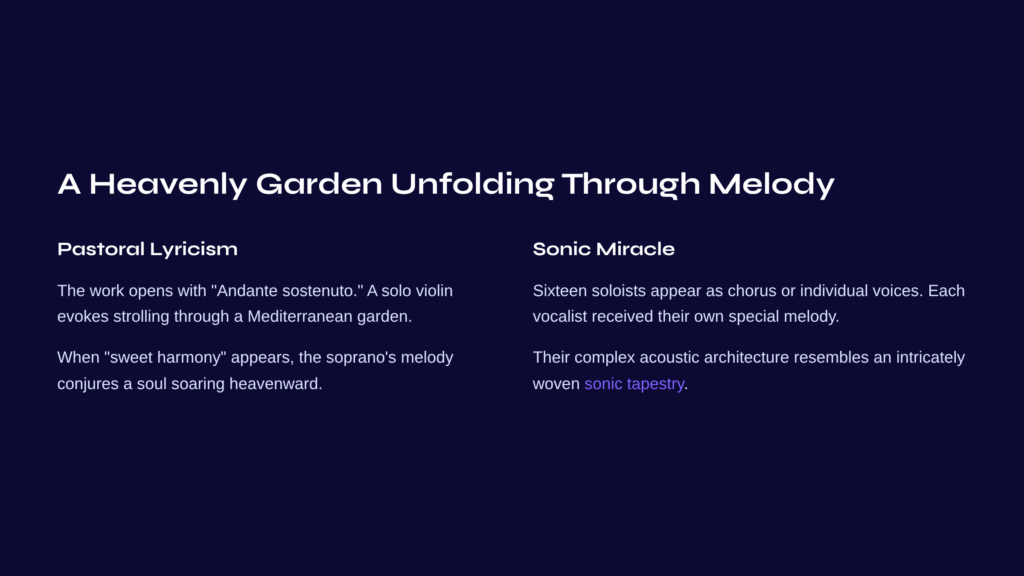 A Heavenly Garden Unfolding Through Melody

Pastoral Lyricism

The work opens with "Andante sostenuto." A solo violin evokes strolling through a Mediterranean garden.

When "sweet harmony" appears, the soprano's melody conjures a soul soaring heavenward.

Sonic Miracle

Sixteen soloists appear as chorus or individual voices. Each vocalist received their own special melody.

Their complex acoustic architecture resembles an intricately woven sonic tapestry.